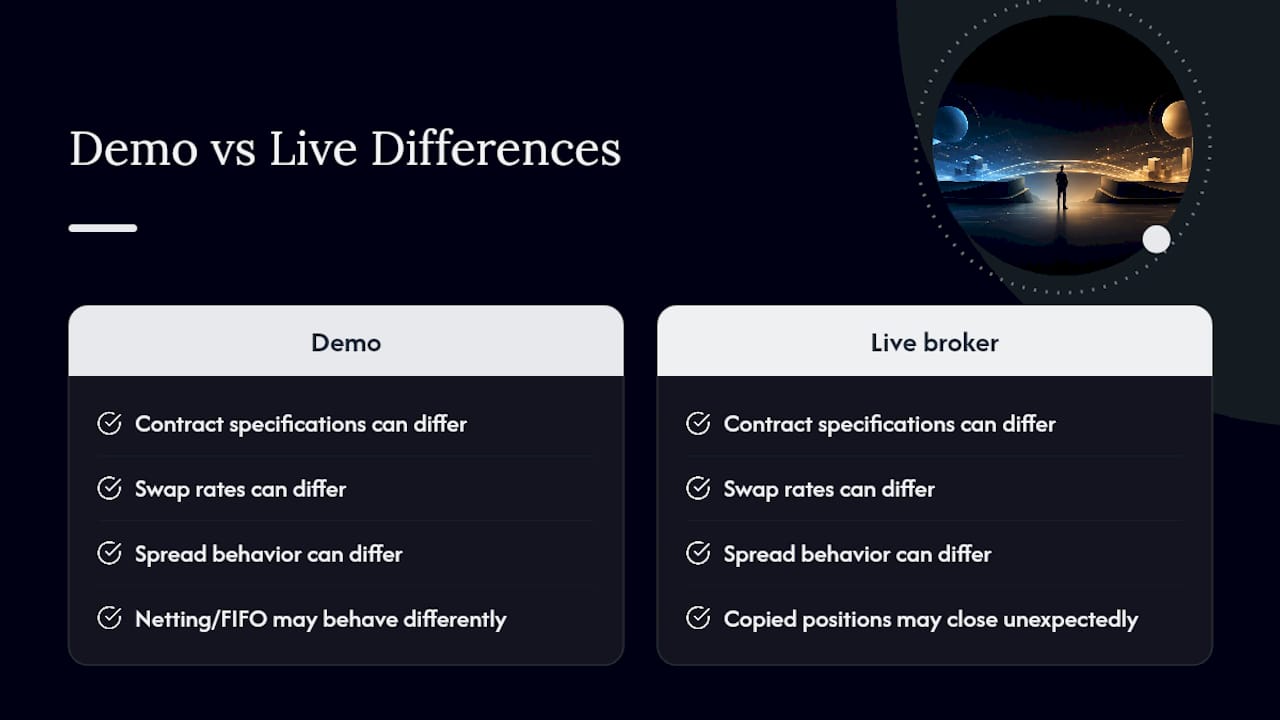 Demo vs Live Differences

Demo

Contract specifications can differ

Swap rates can differ

Spread behavior can differ

Netting/FIFO may behave differently

Live broker

Contract specifications can differ

Swap rates can differ

Spread behavior can differ

Copied positions may close unexpectedly